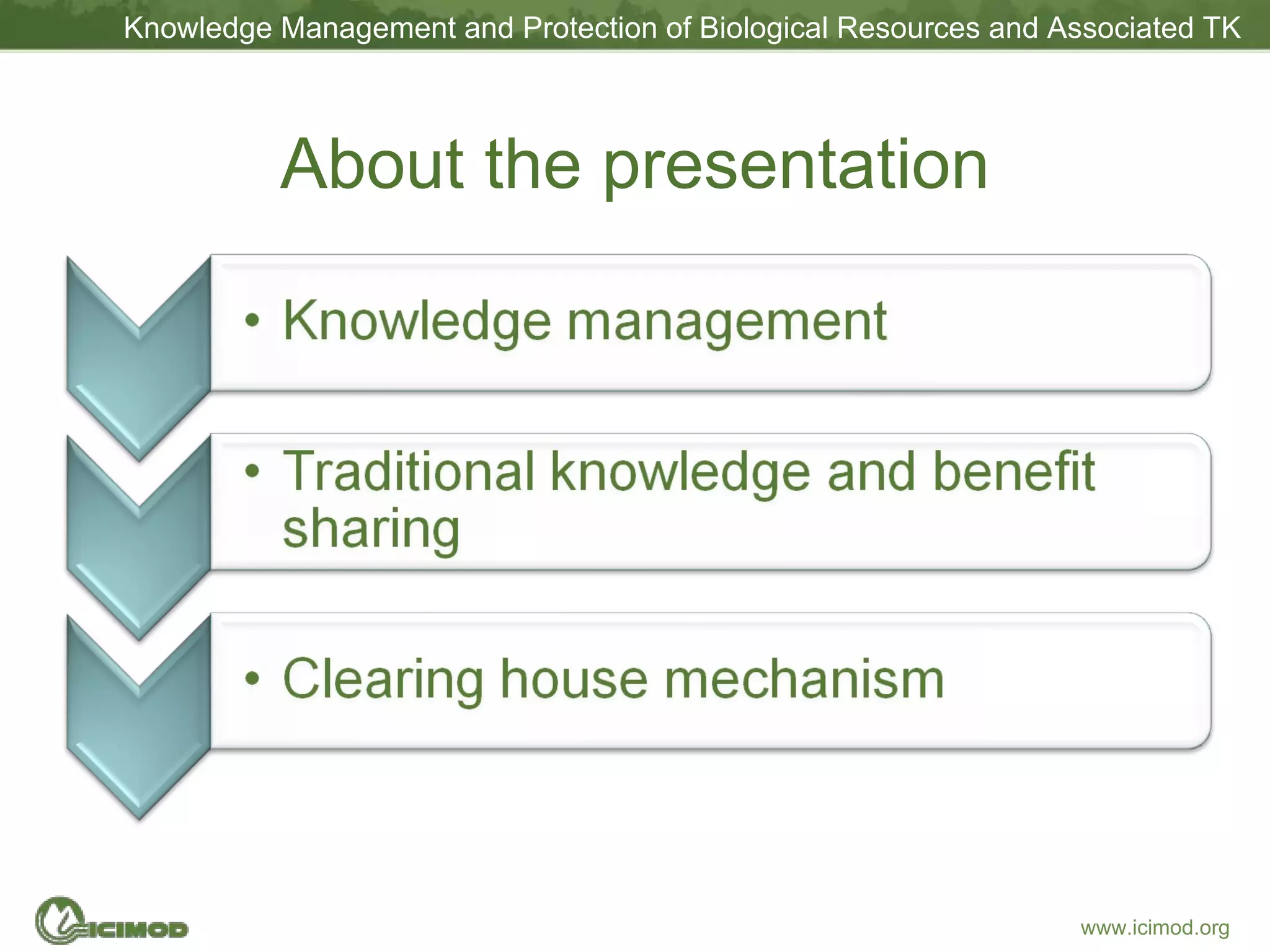 Knowledge Management and Protection of Biological Resources and Associated TK

About the presentation

• Knowledge management

• Traditional knowledge and benefit sharing

• Clearing house mechanism

ICIMOD

www.icimod.org